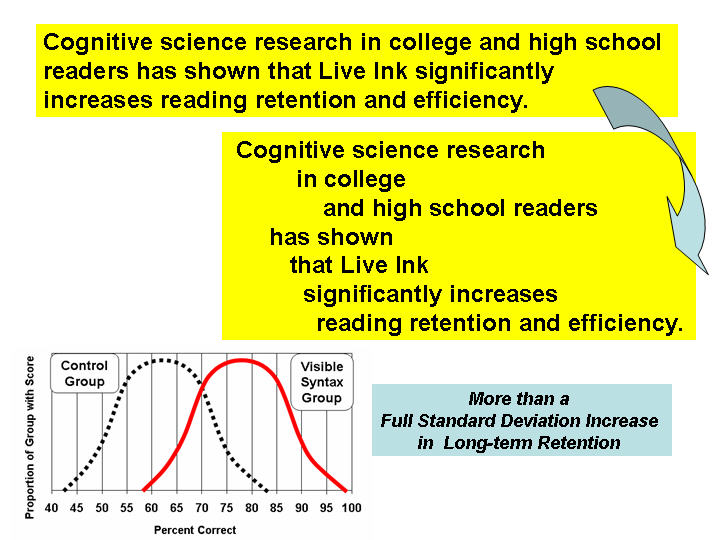 Cognitive science research in college and high school readers has shown that Live Ink significantly increases reading retention and efficiency.

Cognitive science research
in college
and high school readers
has shown
that Live Ink
significantly increases
reading retention and efficiency.

Control Group

Visible Syntax Group

Proportion of Group with Score

40 45 50 55 60 65 70 75 80 85 90 95 100

Percent Correct

More than a Full Standard Deviation Increase in Long-term Retention